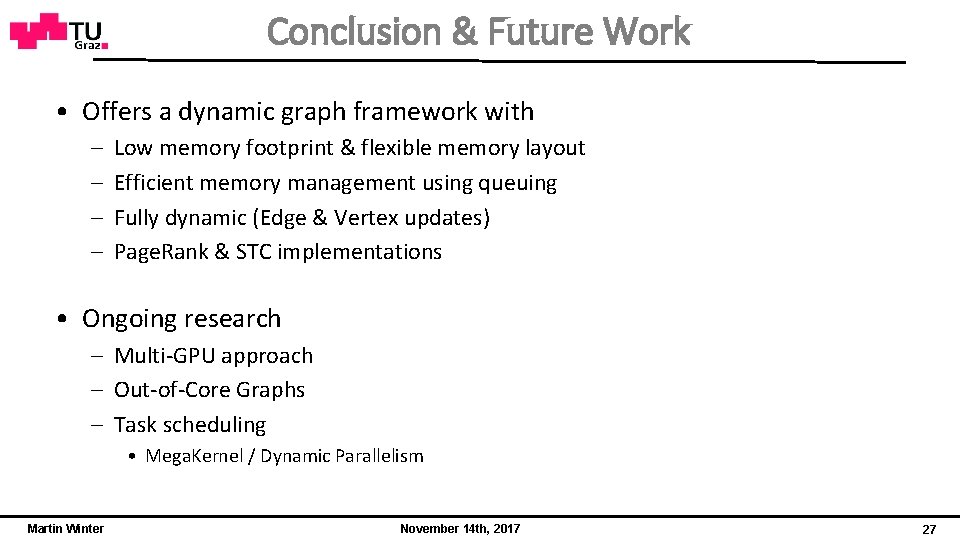 TU Graz

Conclusion & Future Work

• Offers a dynamic graph framework with
– Low memory footprint & flexible memory layout
– Efficient memory management using queuing
– Fully dynamic (Edge & Vertex updates)
– PageRank & STC implementations

• Ongoing research
– Multi-GPU approach
– Out-of-Core Graphs
– Task scheduling
• MegaKernel / Dynamic Parallelism

Martin Winter
November 14th, 2017
27